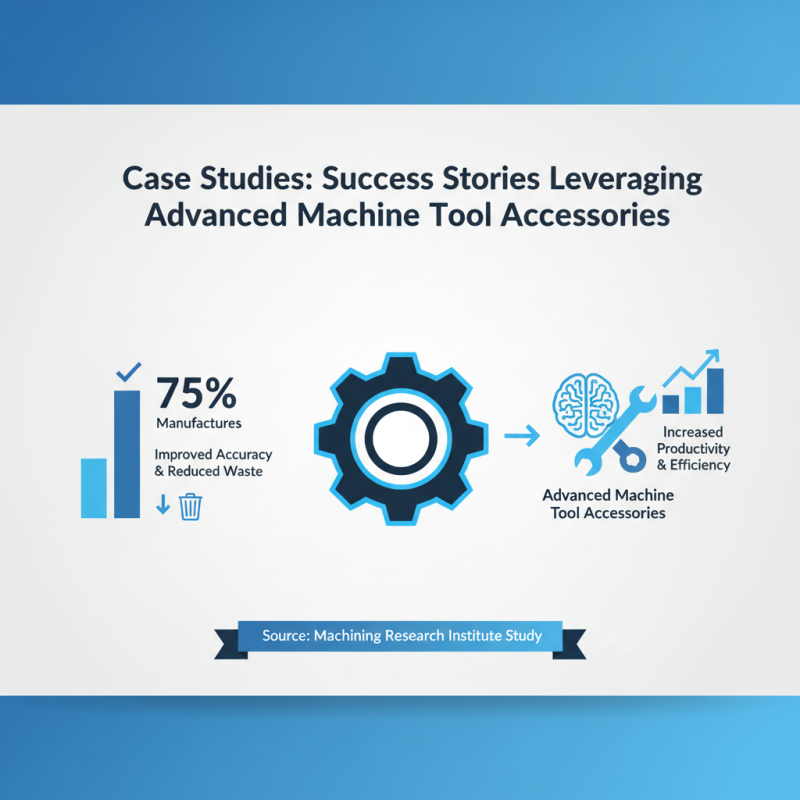 Case Studies: Success Stories Leveraging Advanced Machine Tool Accessories

75%
Manufactures
Improved Accuracy & Reduced Waste

Increased Productivity & Efficiency

Advanced Machine Tool Accessories

Source: Machining Research Institute Study